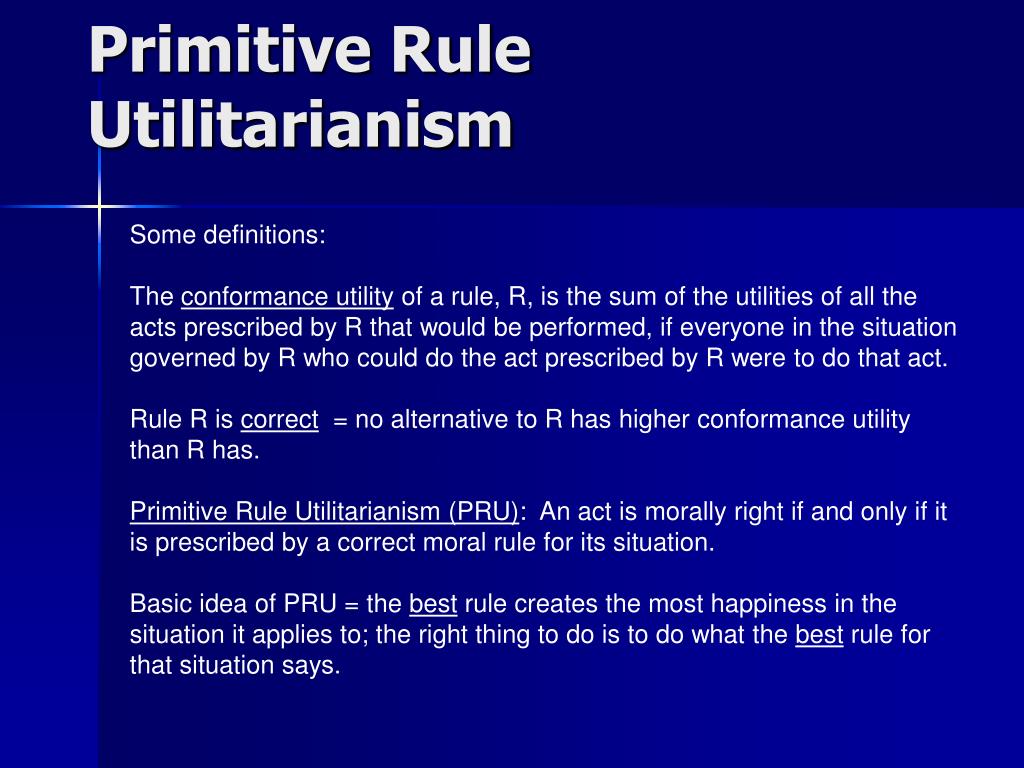 Primitive Rule Utilitarianism

Some definitions:

The conformance utility of a rule, R, is the sum of the utilities of all the acts prescribed by R that would be performed, if everyone in the situation governed by R who could do the act prescribed by R were to do that act.

Rule R is correct = no alternative to R has higher conformance utility than R has.

Primitive Rule Utilitarianism (PRU): An act is morally right if and only if it is prescribed by a correct moral rule for its situation.

Basic idea of PRU = the best rule creates the most happiness in the situation it applies to; the right thing to do is to do what the best rule for that situation says.